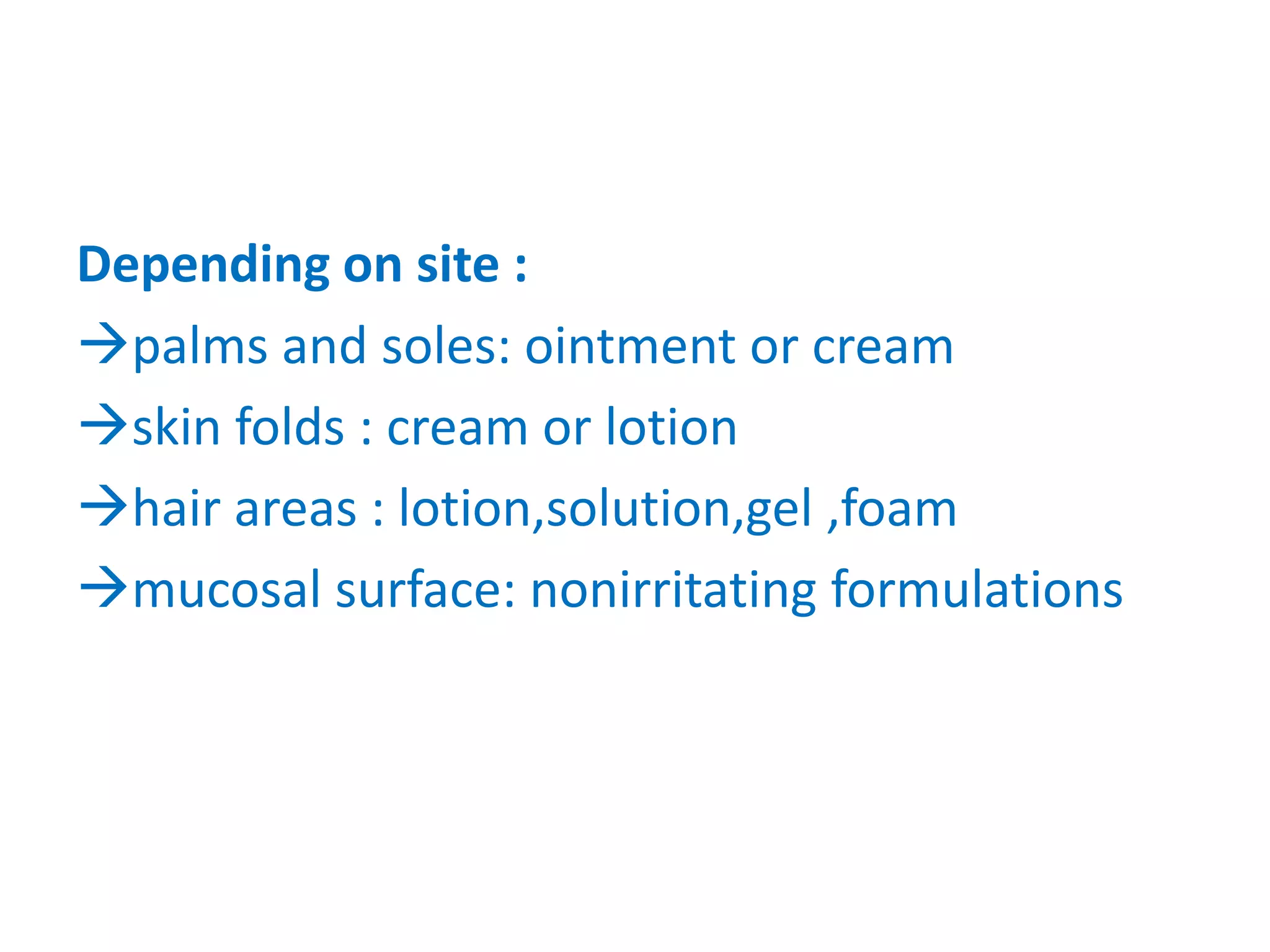 Depending on site :

→palms and soles: ointment or cream

→skin folds : cream or lotion

→hair areas : lotion,solution,gel ,foam

→mucosal surface: nonirritating formulations